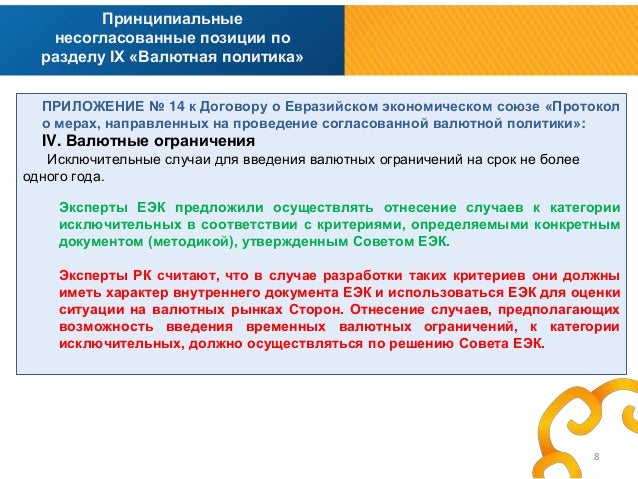 Принципиальные несогласованные позиции по разделу IX «Валютная политика»

ПРИЛОЖЕНИЕ № 14 к Договору о Евразийском экономическом союзе «Протокол о мерах, направленных на проведение согласованной валютной политики»:

IV. Валютные ограничения

Исключительные случаи для введения валютных ограничений на срок не более одного года.

Эксперты ЕЭК предложили осуществлять отнесение случаев к категории исключительных в соответствии с критериями, определяемыми конкретным документом (методикой), утвержденным Советом ЕЭК.

Эксперты РК считают, что в случае разработки таких критериев они должны иметь характер внутреннего документа ЕЭК и использоваться ЕЭК для оценки ситуации на валютных рынках Сторон. Отнесение случаев, предполагающих возможность введения временных валютных ограничений, к категории исключительных, должно осуществляться по решению Совета ЕЭК.

8